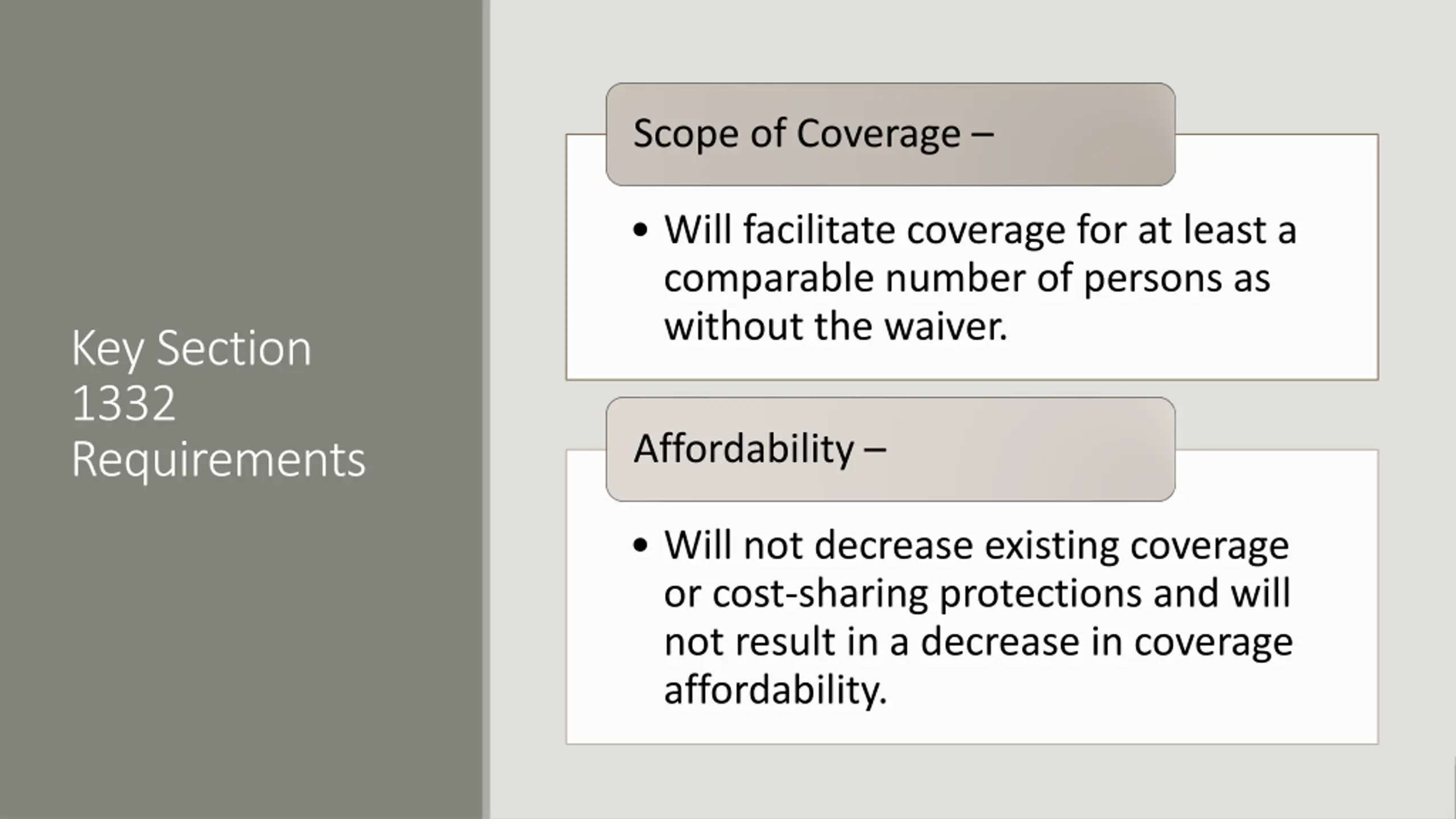 Key Section 1332 Requirements

Scope of Coverage –

• Will facilitate coverage for at least a comparable number of persons as without the waiver.

Affordability –

• Will not decrease existing coverage or cost-sharing protections and will not result in a decrease in coverage affordability.